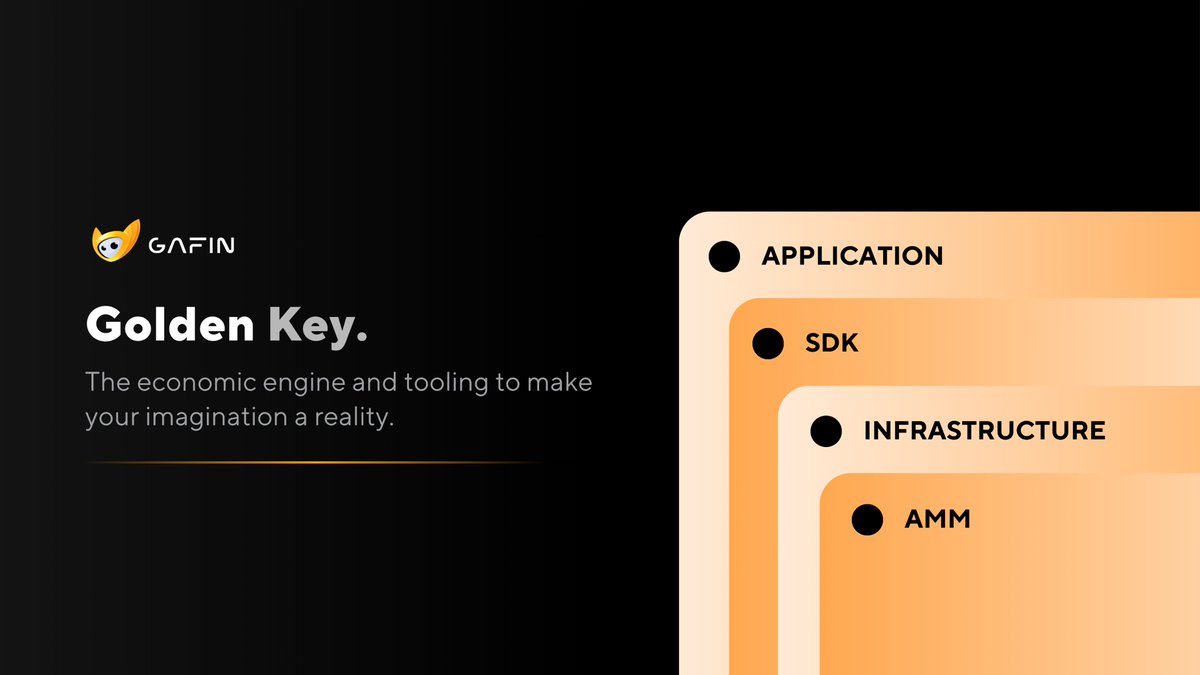 GAFIN

Golden Key.

The economic engine and tooling to make your imagination a reality.

APPLICATION

SDK

INFRASTRUCTURE

AMM